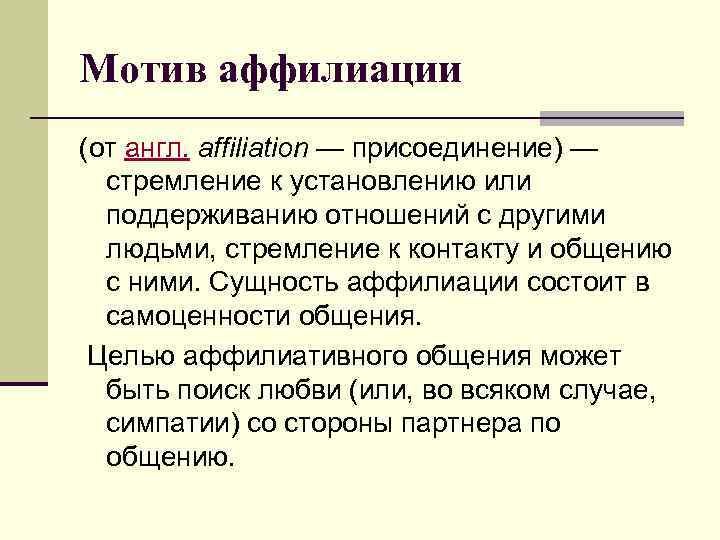 Мотив аффилиации

(от англ. affiliation — присоединение) — стремление к установлению или поддерживанию отношений с другими людьми, стремление к контакту и общению с ними. Сущность аффилиации состоит в самоценности общения.

Целью аффилиативного общения может быть поиск любви (или, во всяком случае, симпатии) со стороны партнера по общению.